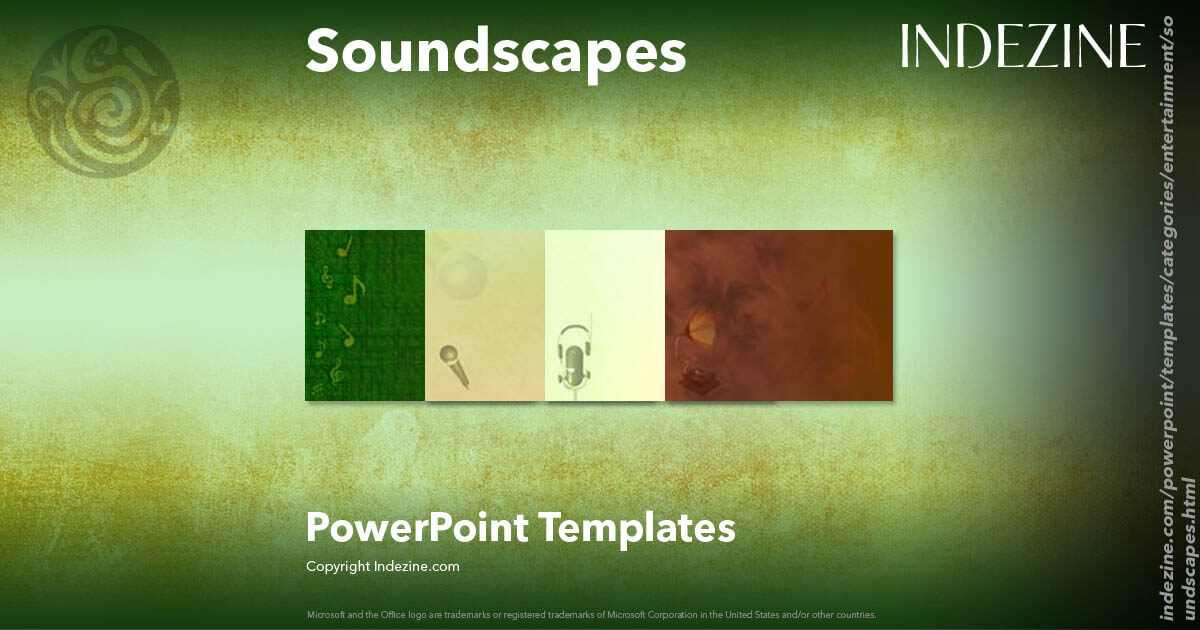 Soundscapes

INDEZINE

PowerPoint Templates

Copyright Indezine.com

Microsoft and the Office logo are trademarks or registered trademarks of Microsoft Corporation in the United States and/or other countries.

indezine.com/powerpoint/templates/categories/entertainment/soundscapes.html